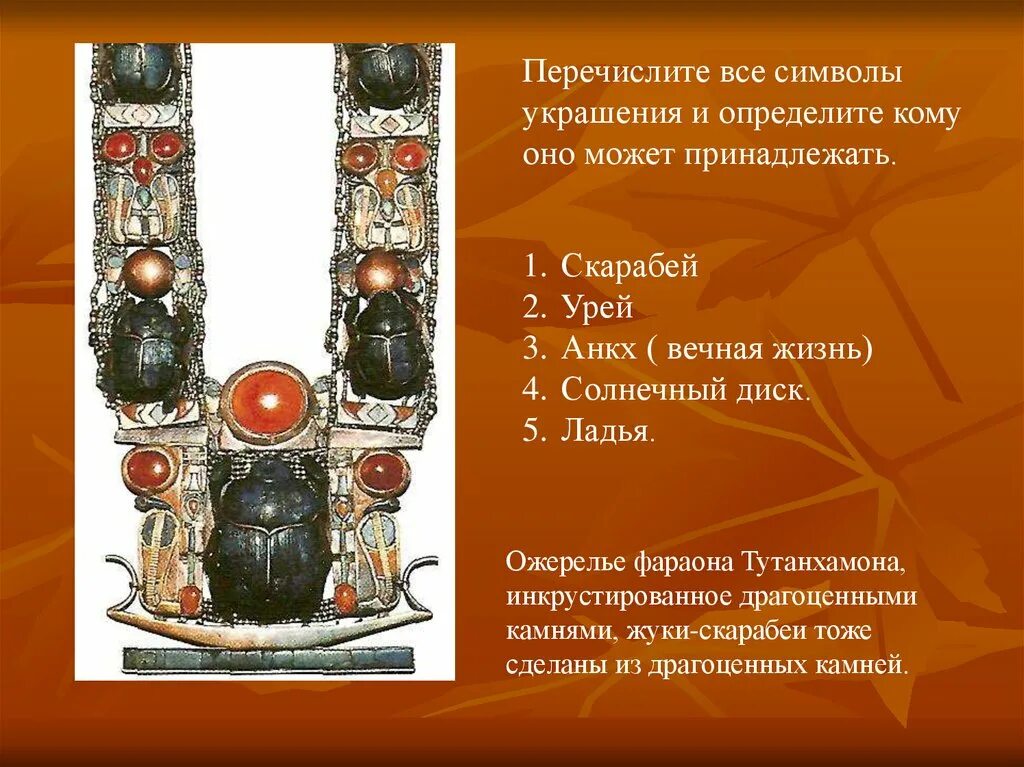 Перечислите все символы украшения и определите кому оно может принадлежать.

1. Скарабей
2. Урей
3. Анкх ( вечная жизнь)
4. Солнечный диск.
5. Ладья.

Ожерелье фараона Тутанхамона, инкрустированное драгоценными камнями, жуки-скарабеи тоже сделаны из драгоценных камней.